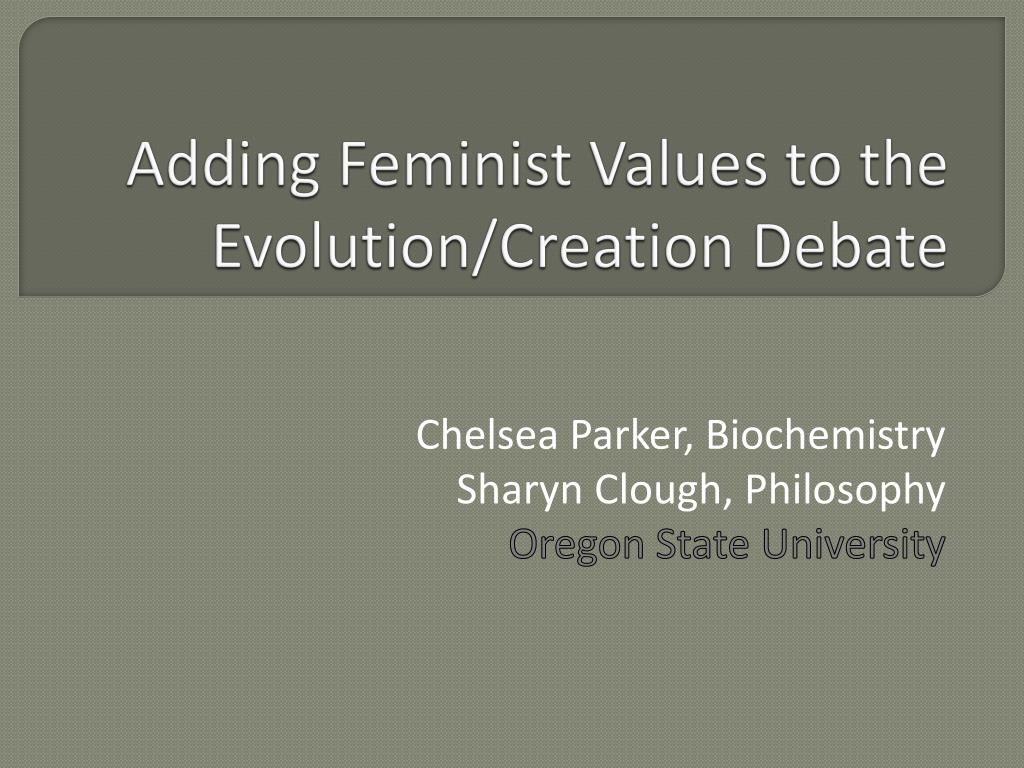 Adding Feminist Values to the Evolution/Creation Debate

Chelsea Parker, Biochemistry
Sharyn Clough, Philosophy
Oregon State University